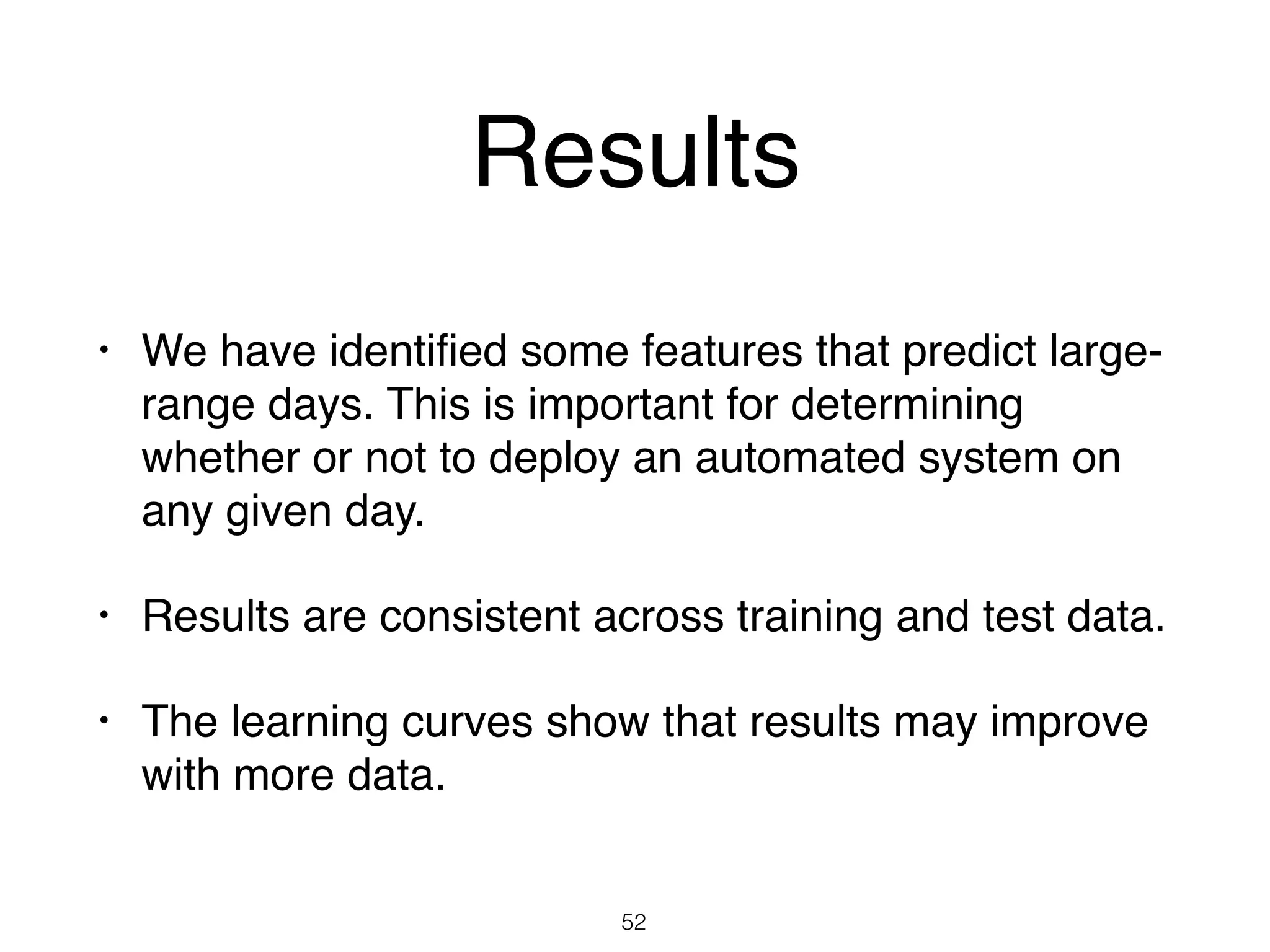 Results

• We have identified some features that predict large-range days. This is important for determining whether or not to deploy an automated system on any given day.

• Results are consistent across training and test data.

• The learning curves show that results may improve with more data.

52